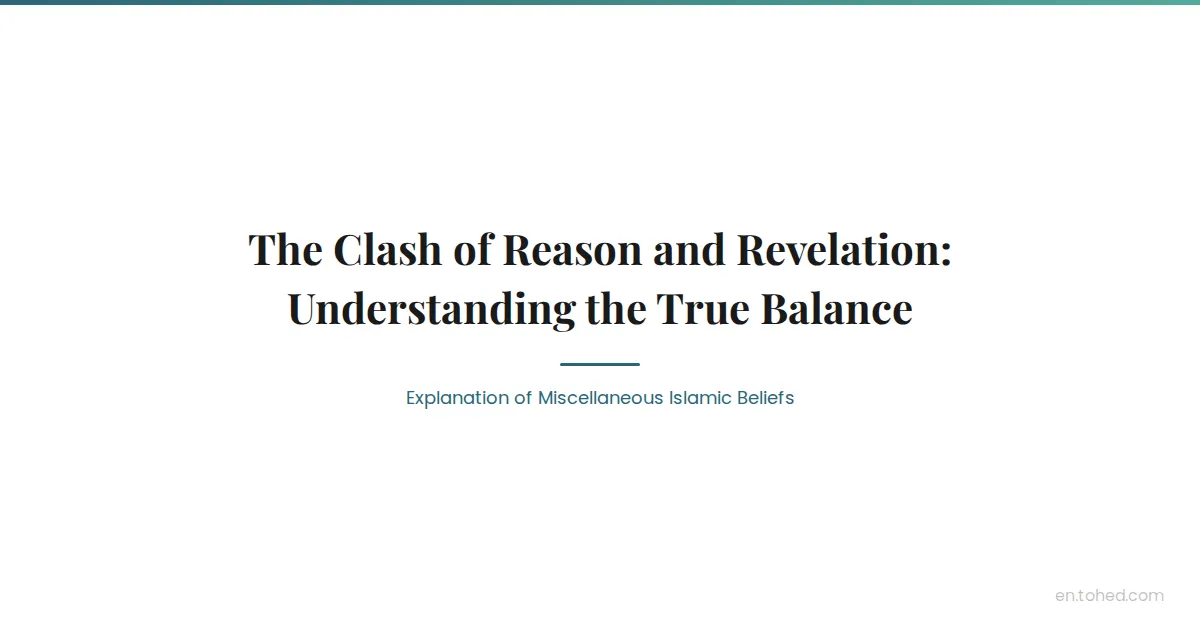 The Clash of Reason and Revelation: Understanding the True Balance

Explanation of Miscellaneous Islamic Beliefs

en.tohed.com